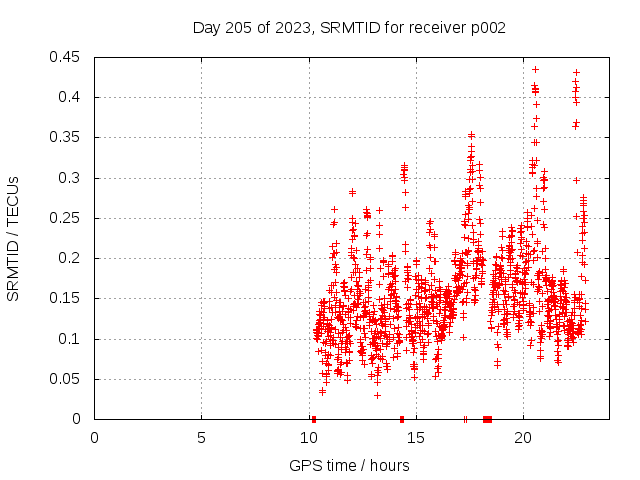 Day 205 of 2023, SRMTID for receiver p002

SRMTID / TECUs

0.45
0.4
0.35
0.3
0.25
0.2
0.15
0.1
0.05
0

0
5
10
15
20

GPS time / hours